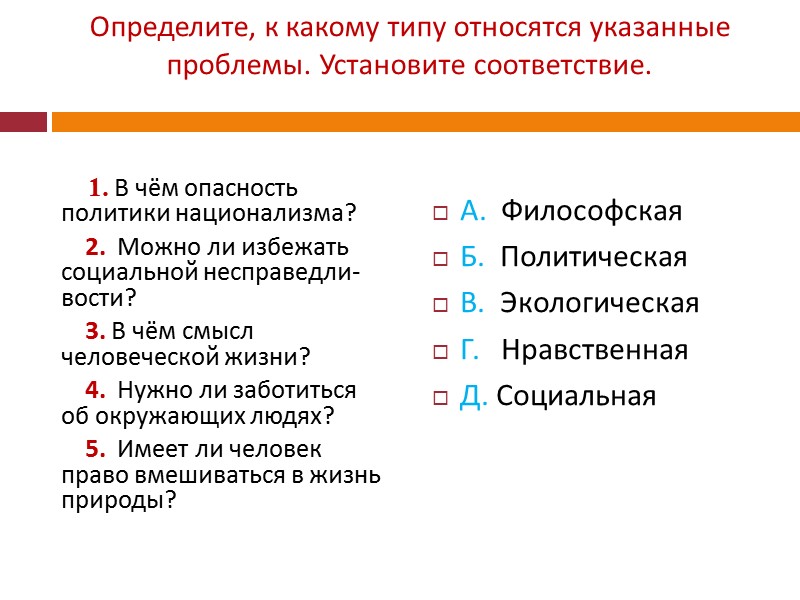 Определите, к какому типу относятся указанные проблемы. Установите соответствие.

1. В чём опасность политики национализма?

2. Можно ли избежать социальной несправедливости?

3. В чём смысл человеческой жизни?

4. Нужно ли заботиться об окружающих людях?

5. Имеет ли человек право вмешиваться в жизнь природы?

А. Философская

Б. Политическая

В. Экологическая

Г. Нравственная

Д. Социальная